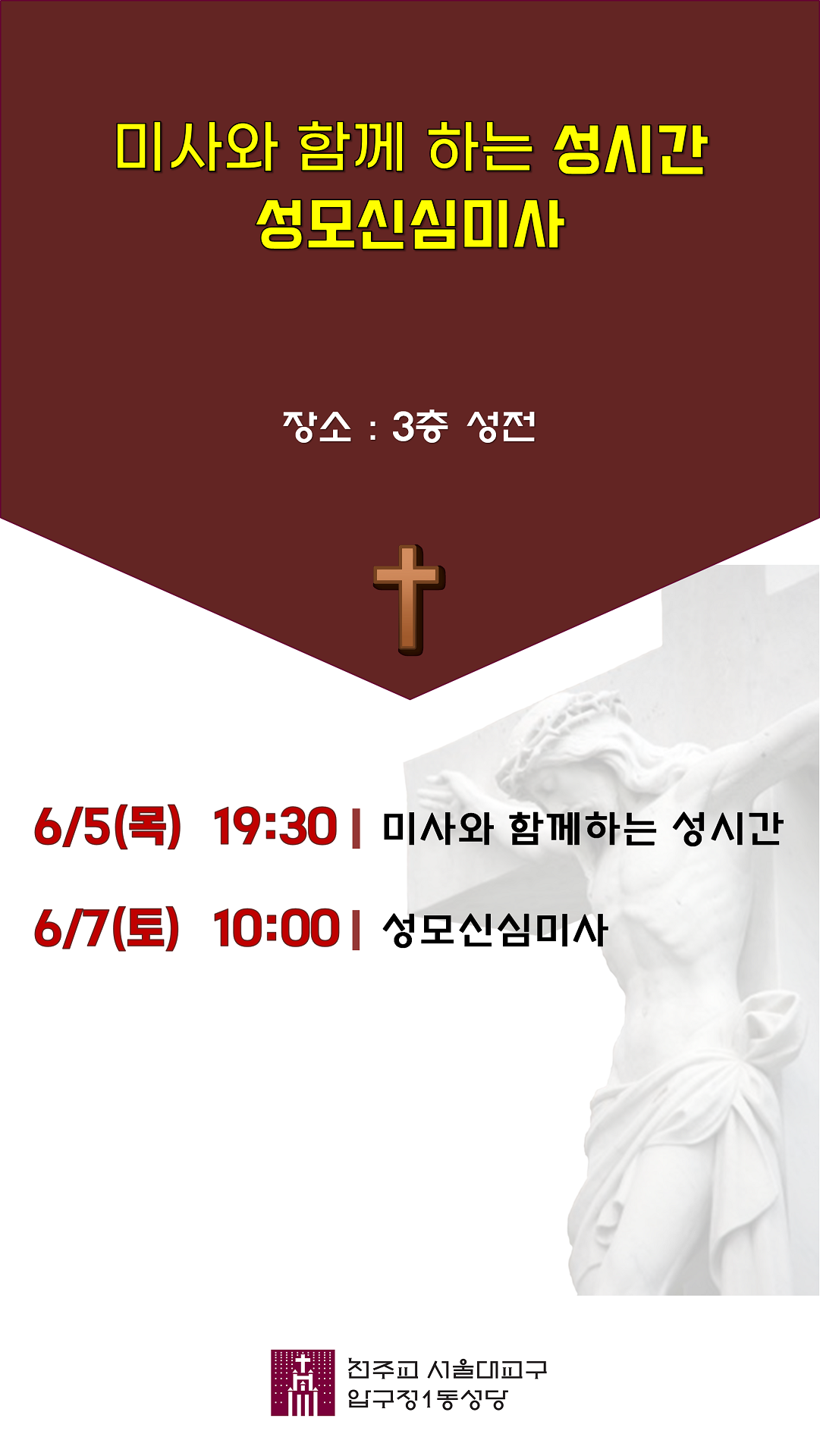 미사와 함께 하는 성시간
성모신심미사

장소 : 3층 성전

6/5(목) 19:30 | 미사와 함께하는 성시간

6/7(토) 10:00 | 성모신심미사

천주교 서울대교구
압구정1동성당